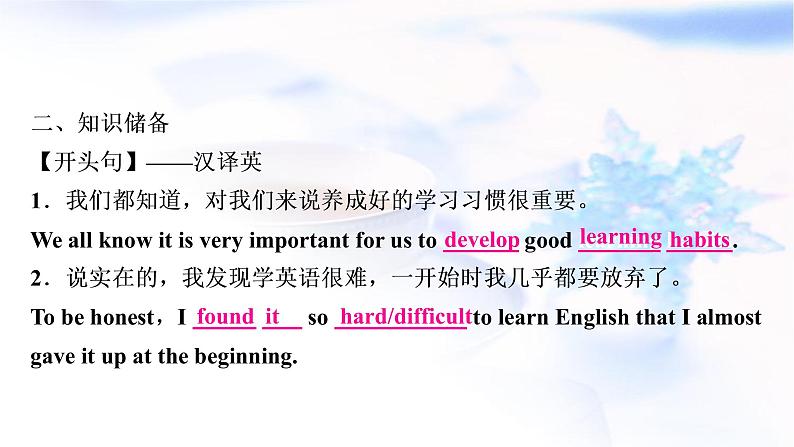 二、知识储备

【开头句】——汉译英

1．我们都知道，对我们来说养成好的学习习惯很重要。

We all know it is very important for us to develop good learning habits.

2．说实在的，我发现学英语很难，一开始时我几乎都要放弃了。

To be honest，I found it so hard/difficult to learn English that I almost gave it up at the beginning.